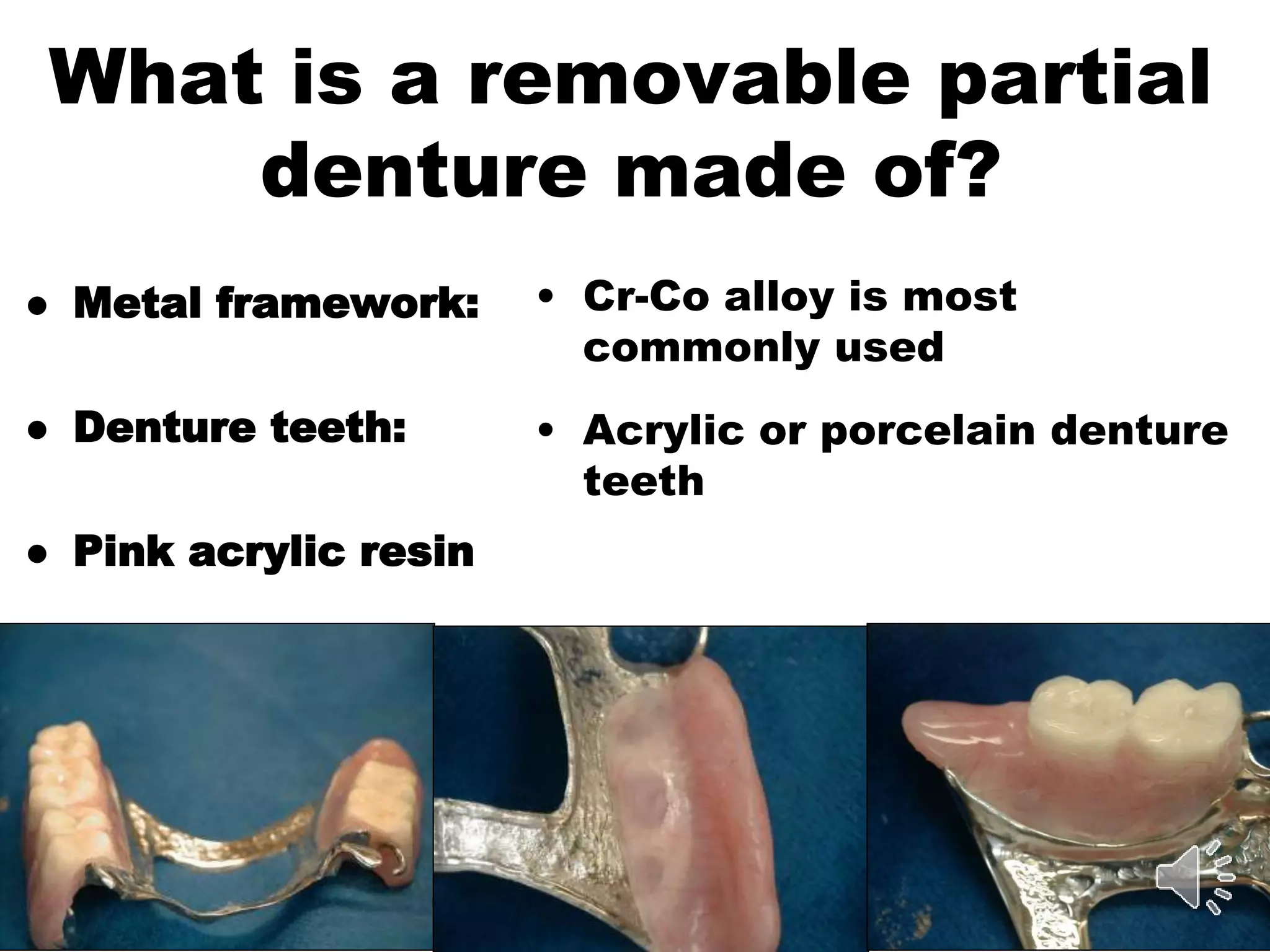 What is a removable partial denture made of?

• Metal framework:

• Denture teeth:

• Pink acrylic resin

• Cr-Co alloy is most commonly used

• Acrylic or porcelain denture teeth